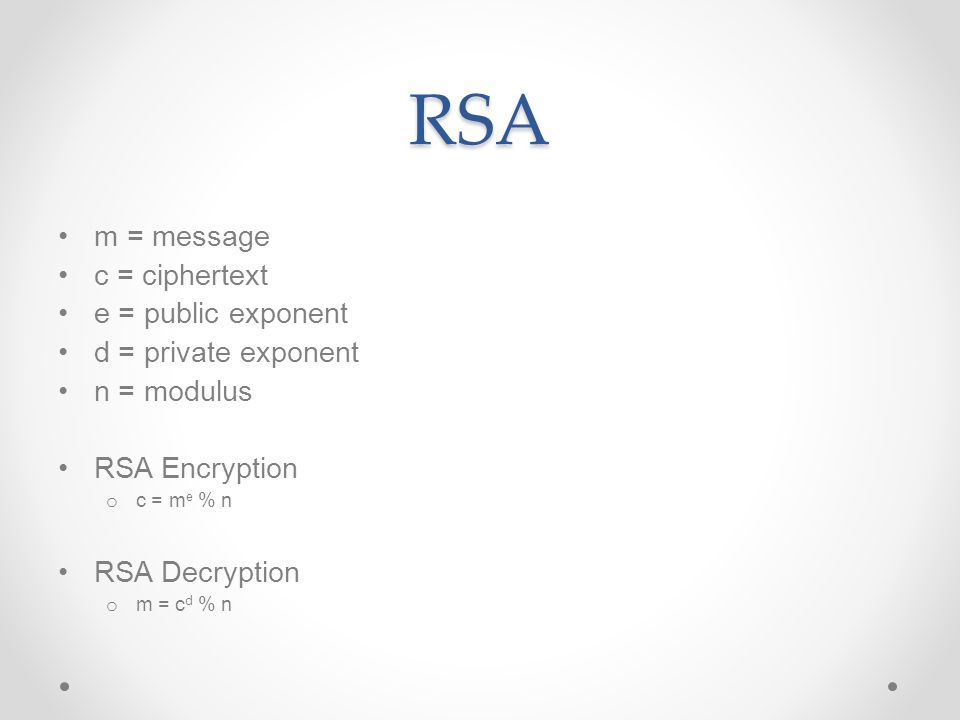 RSA

• m = message
• c = ciphertext
• e = public exponent
• d = private exponent
• n = modulus

• RSA Encryption
  o $c = m^e \% n$

• RSA Decryption
  o $m = c^d \% n$